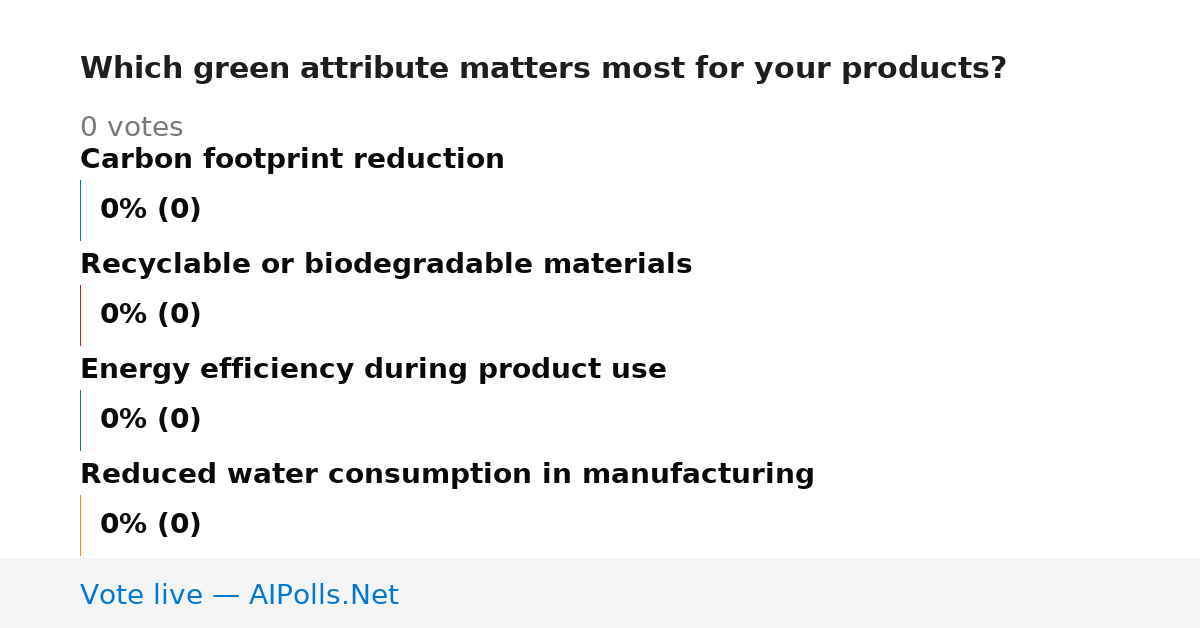 Which green attribute matters most for your products?

0 votes

Carbon footprint reduction

0% (0)

Recyclable or biodegradable materials

0% (0)

Energy efficiency during product use

0% (0)

Reduced water consumption in manufacturing

0% (0)

Vote live — AIPolls.Net